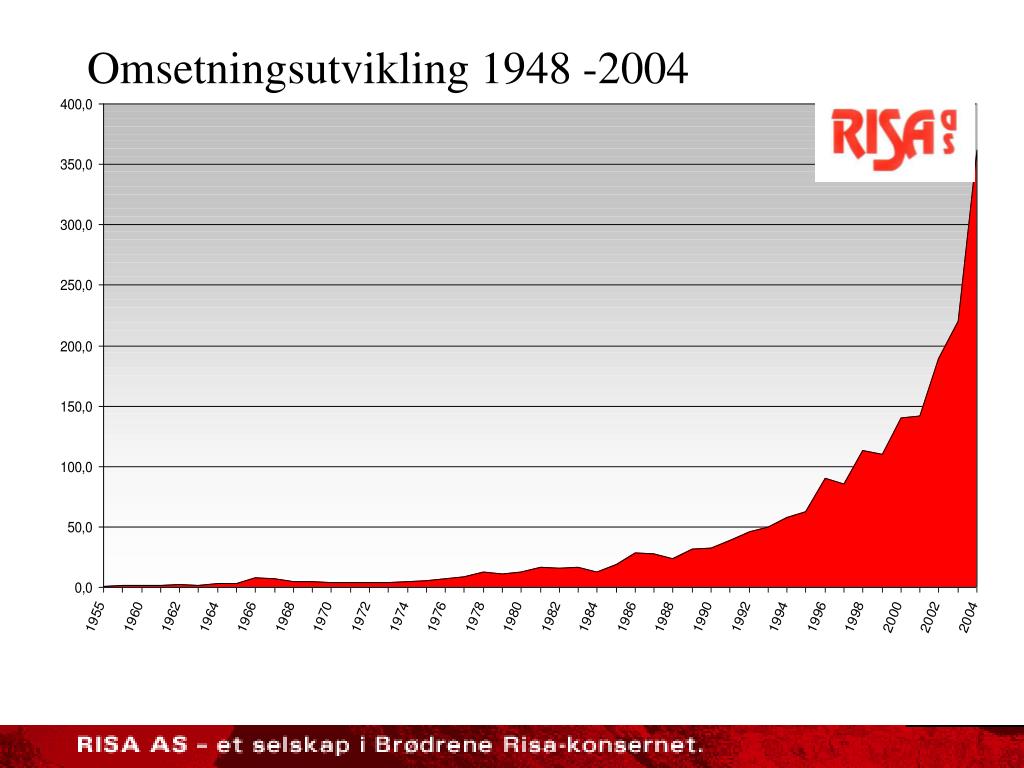 Omsetningsutvikling 1948 -2004

RISA as

400,0
350,0
300,0
250,0
200,0
150,0
100,0
50,0
0,0

1955
1960
1962
1964
1966
1968
1970
1972
1974
1976
1978
1980
1982
1984
1986
1988
1990
1992
1994
1996
1998
2000
2002
2004

RISA AS – et selskap i Brødrene Risa-konsernet.